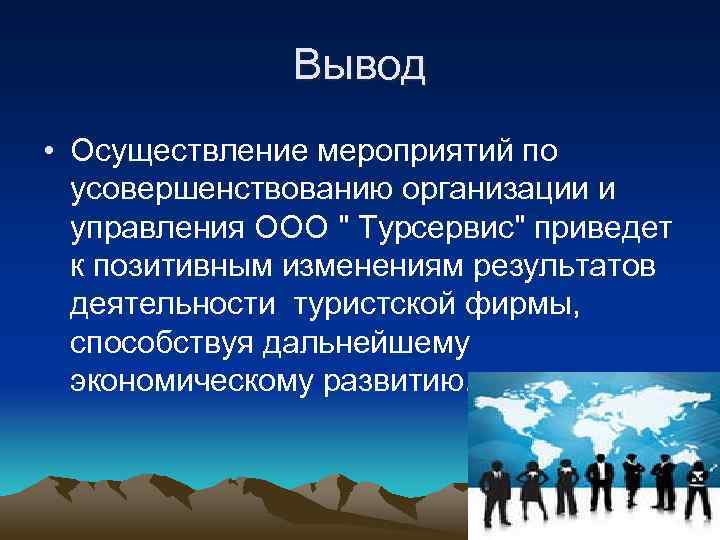 Вывод

• Осуществление мероприятий по усовершенствованию организации и управления ООО " Турсервис" приведет к позитивным изменениям результатов деятельности туристской фирмы, способствуя дальнейшему экономическому развитию.